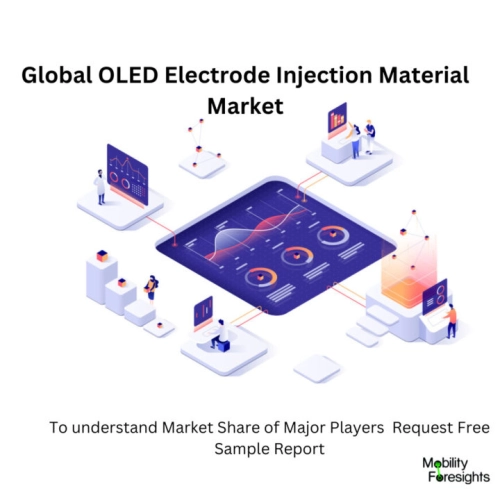 Global OLED Electrode Injection Material Market

To understand Market Share of Major Players Request Free Sample Report

Mobility Foresights